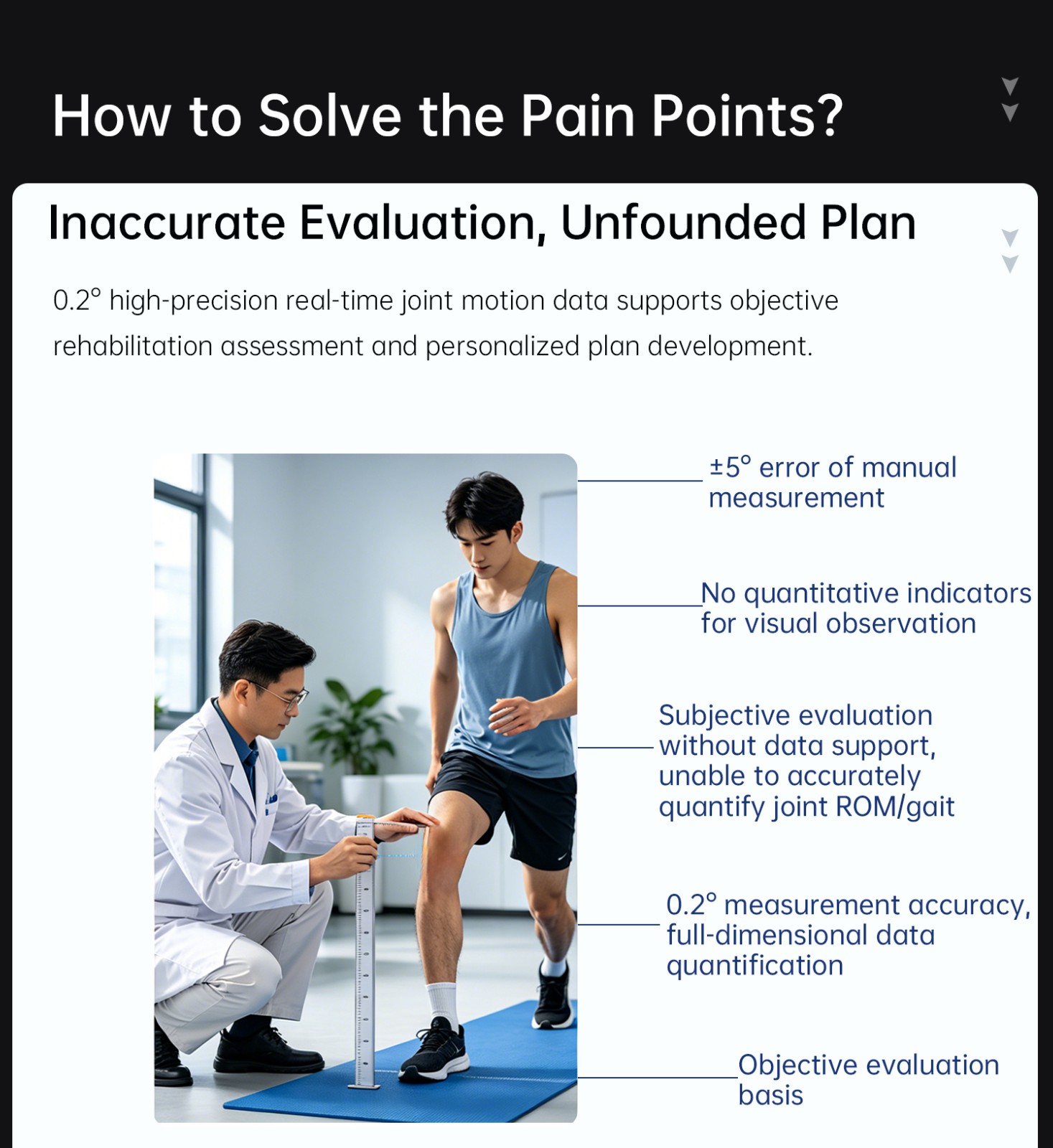 How to Solve the Pain Points?

Inaccurate Evaluation, Unfounded Plan

0.2° high-precision real-time joint motion data supports objective rehabilitation assessment and personalized plan development.

±5° error of manual measurement

No quantitative indicators for visual observation

Subjective evaluation without data support, unable to accurately quantify joint ROM/gait

0.2° measurement accuracy, full-dimensional data quantification

Objective evaluation basis